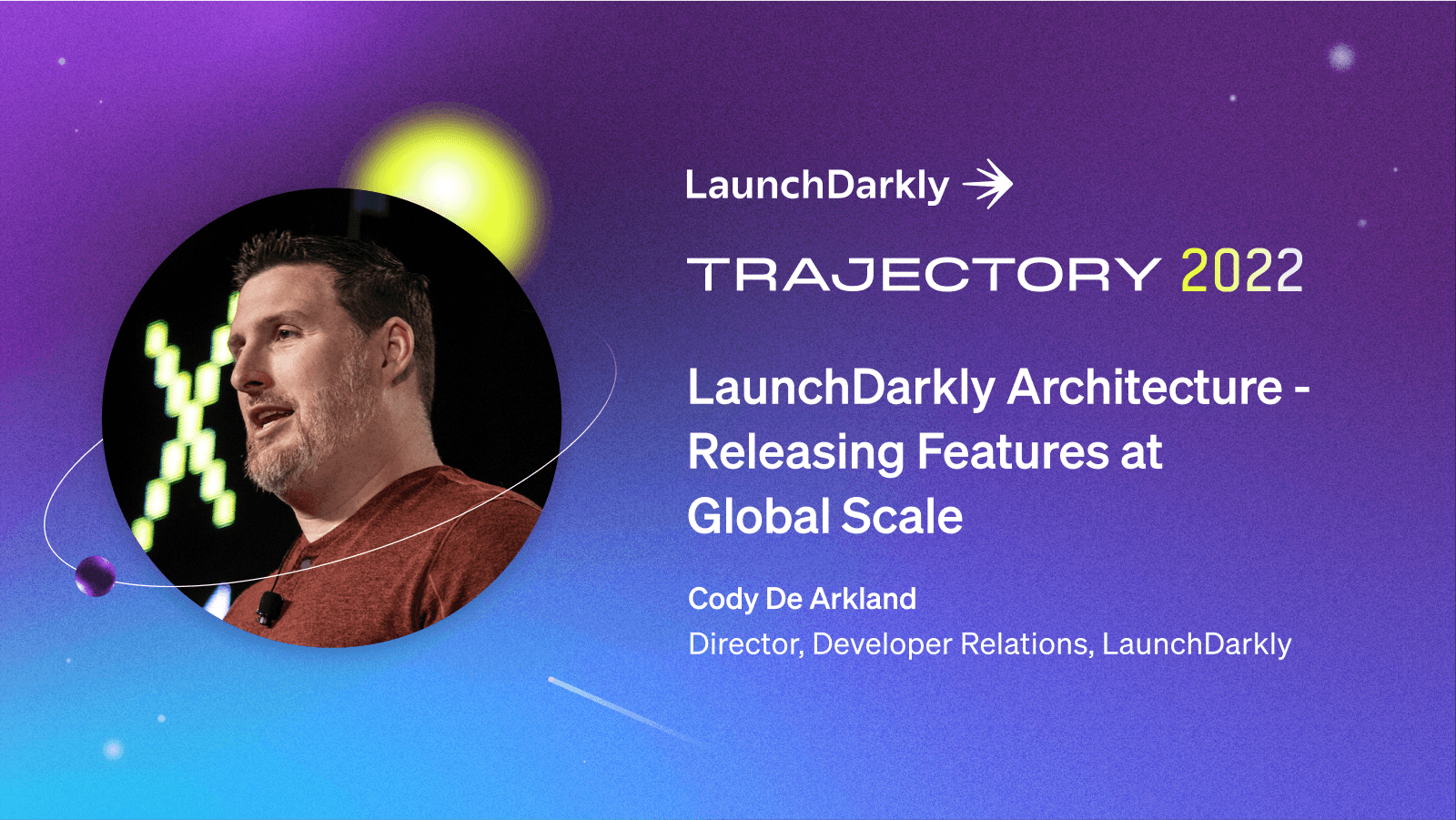 LaunchDarkly

TRAJECTORY 2022

LaunchDarkly Architecture - Releasing Features at Global Scale

Cody De Arkland
Director, Developer Relations, LaunchDarkly